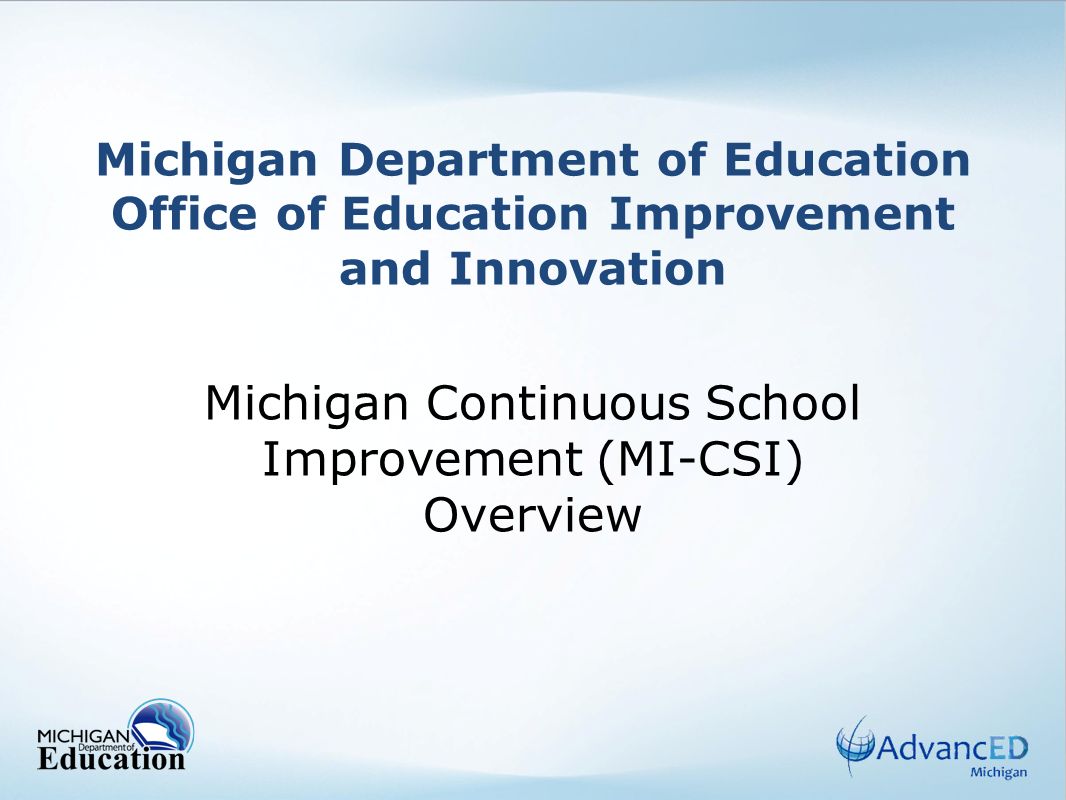 Michigan Department of Education
Office of Education Improvement and Innovation

Michigan Continuous School Improvement (MI-CSI)
Overview

MICHIGAN Department of Education

AdvancED Michigan